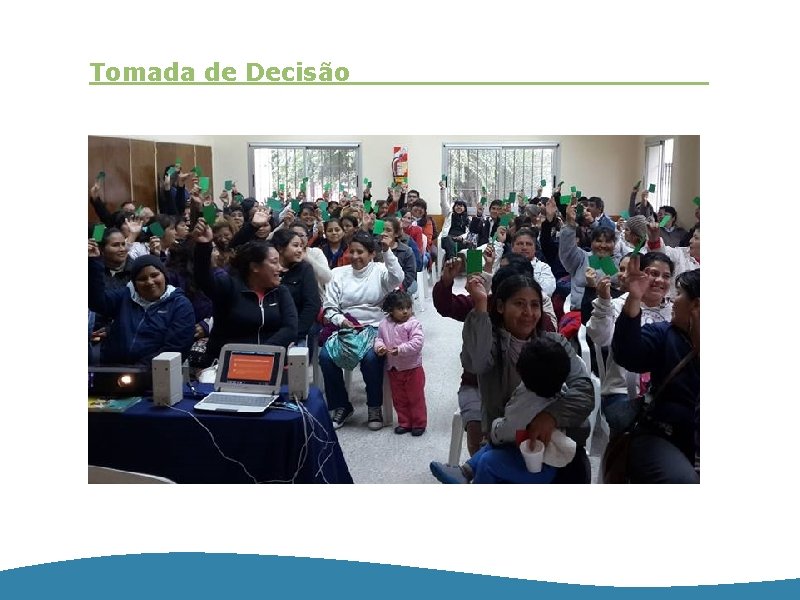 Tomada de Decisão